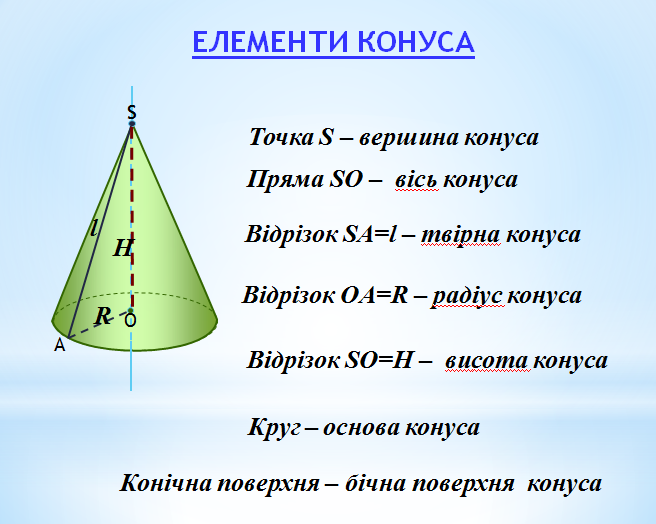 ЕЛЕМЕНТИ КОНУСА

S

l

H

R

O

A

Точка S – вершина конуса

Пряма SO – вісь конуса

Відрізок SA=l – твірна конуса

Відрізок OA=R – радіус конуса

Відрізок SO=H – висота конуса

Круг – основа конуса

Конічна поверхня – бічна поверхня конуса